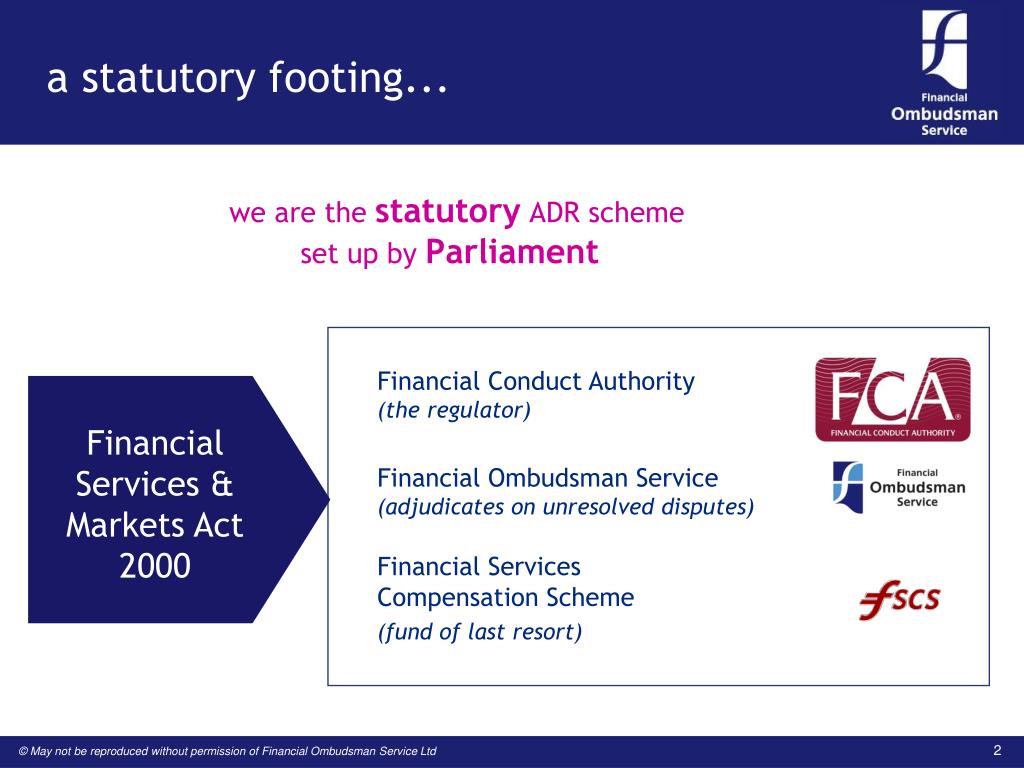 a statutory footing...

Financial Ombudsman Service

we are the statutory ADR scheme set up by Parliament

Financial Services & Markets Act 2000

Financial Conduct Authority
(the regulator)

FCA
FINANCIAL CONDUCT AUTHORITY

Financial Ombudsman Service
(adjudicates on unresolved disputes)

Financial Ombudsman Service

Financial Services Compensation Scheme
(fund of last resort)

FSCS

© May not be reproduced without permission of Financial Ombudsman Service Ltd

2